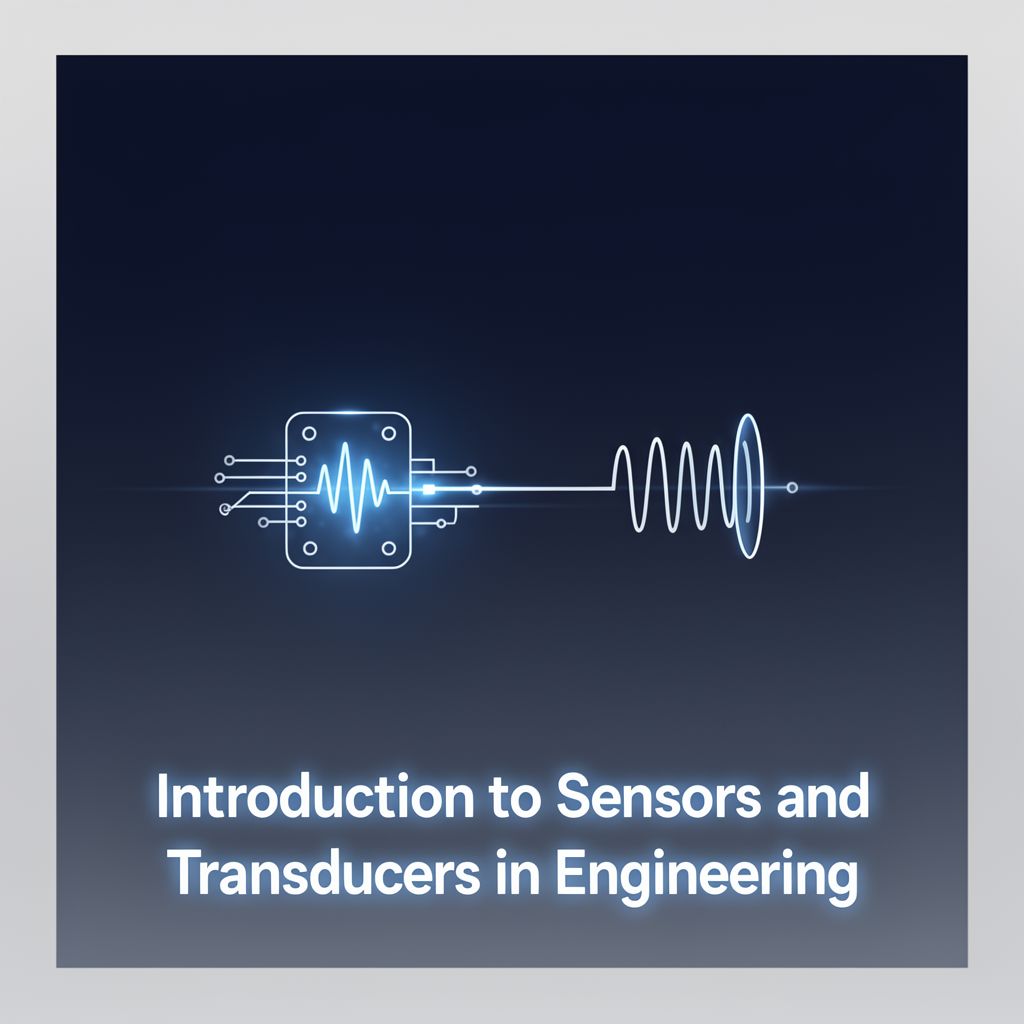 Introduction to Sensors and Transducers in Engineering